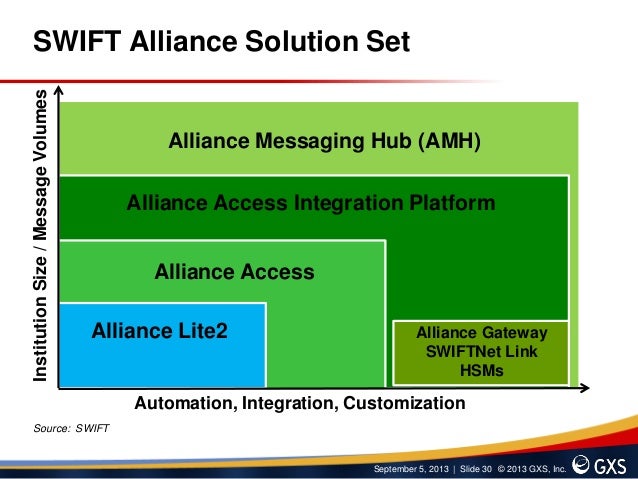 SWIFT Alliance Solution Set

Institution Size / Message Volumes

Alliance Messaging Hub (AMH)

Alliance Access Integration Platform

Alliance Access

Alliance Lite2

Alliance Gateway
SWIFTNet Link
HSMs

Automation, Integration, Customization

Source: SWIFT

September 5, 2013 | Slide 30 © 2013 GXS, Inc. GXS